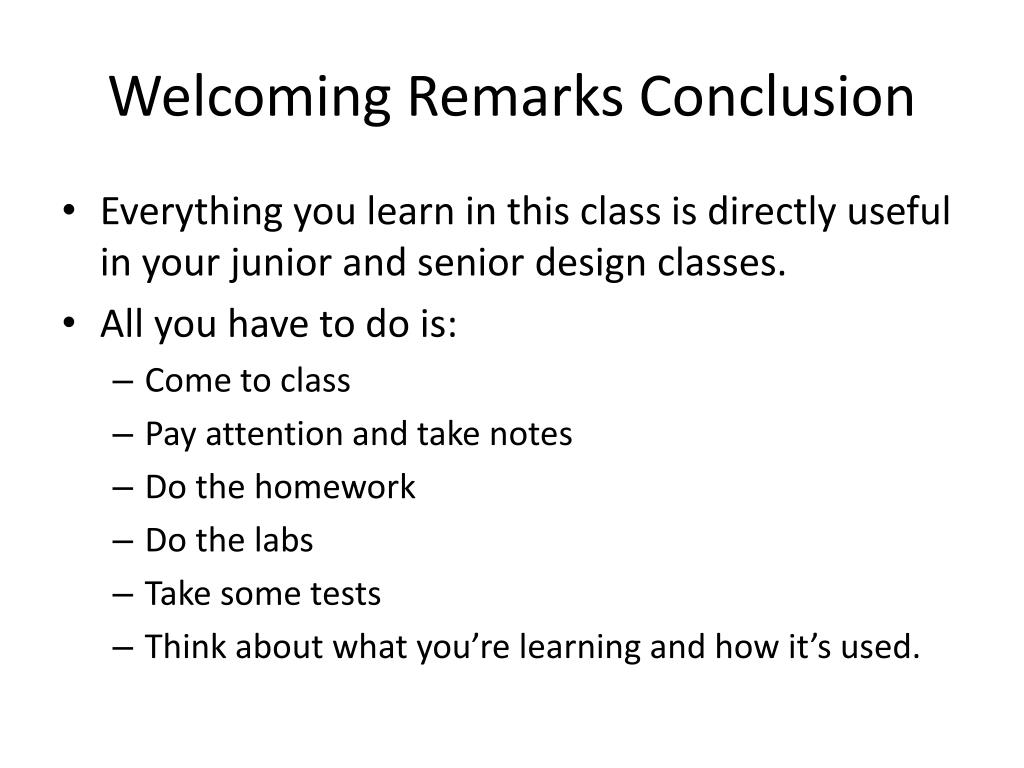 Welcoming Remarks Conclusion

• Everything you learn in this class is directly useful in your junior and senior design classes.
• All you have to do is:
– Come to class
– Pay attention and take notes
– Do the homework
– Do the labs
– Take some tests
– Think about what you’re learning and how it’s used.